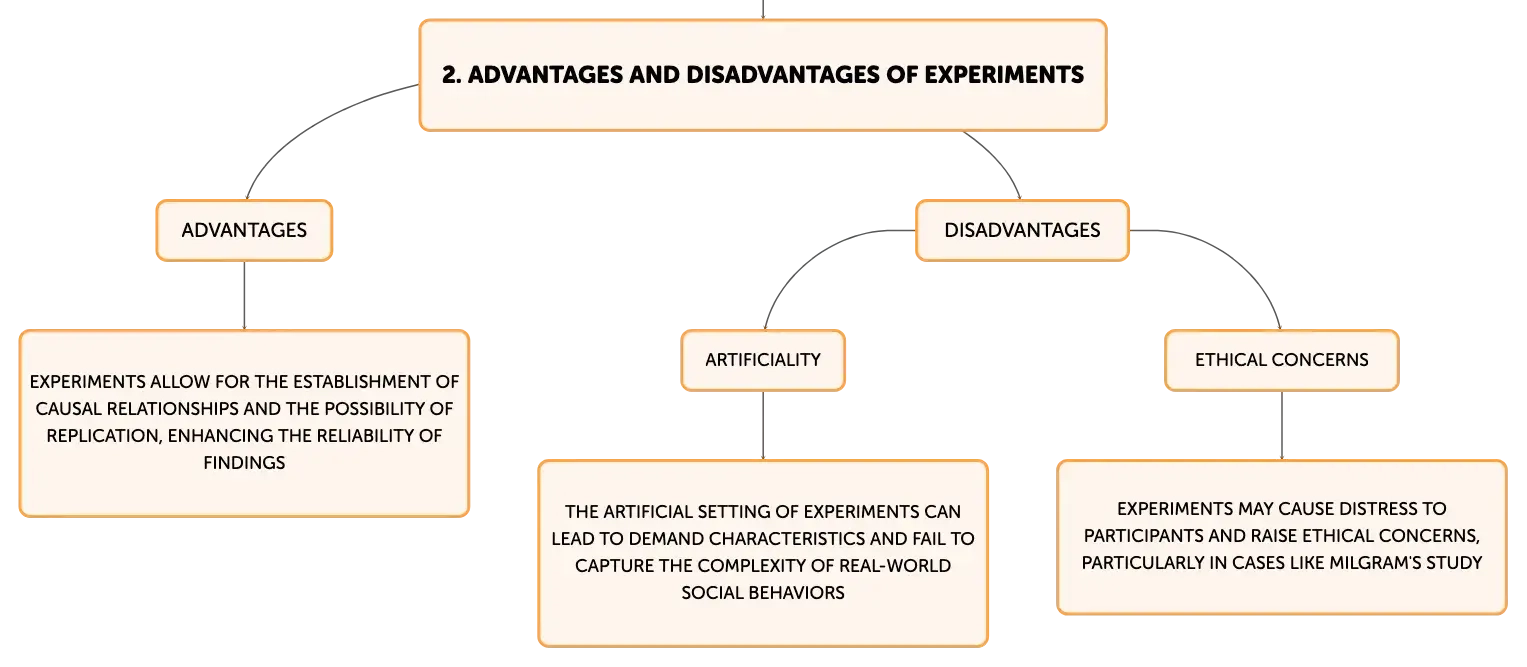 2. ADVANTAGES AND DISADVANTAGES OF EXPERIMENTS

ADVANTAGES

EXPERIMENTS ALLOW FOR THE ESTABLISHMENT OF CAUSAL RELATIONSHIPS AND THE POSSIBILITY OF REPLICATION, ENHANCING THE RELIABILITY OF FINDINGS

DISADVANTAGES

ARTIFICIALITY

THE ARTIFICIAL SETTING OF EXPERIMENTS CAN LEAD TO DEMAND CHARACTERISTICS AND FAIL TO CAPTURE THE COMPLEXITY OF REAL-WORLD SOCIAL BEHAVIORS

ETHICAL CONCERNS

EXPERIMENTS MAY CAUSE DISTRESS TO PARTICIPANTS AND RAISE ETHICAL CONCERNS, PARTICULARLY IN CASES LIKE MILGRAM'S STUDY